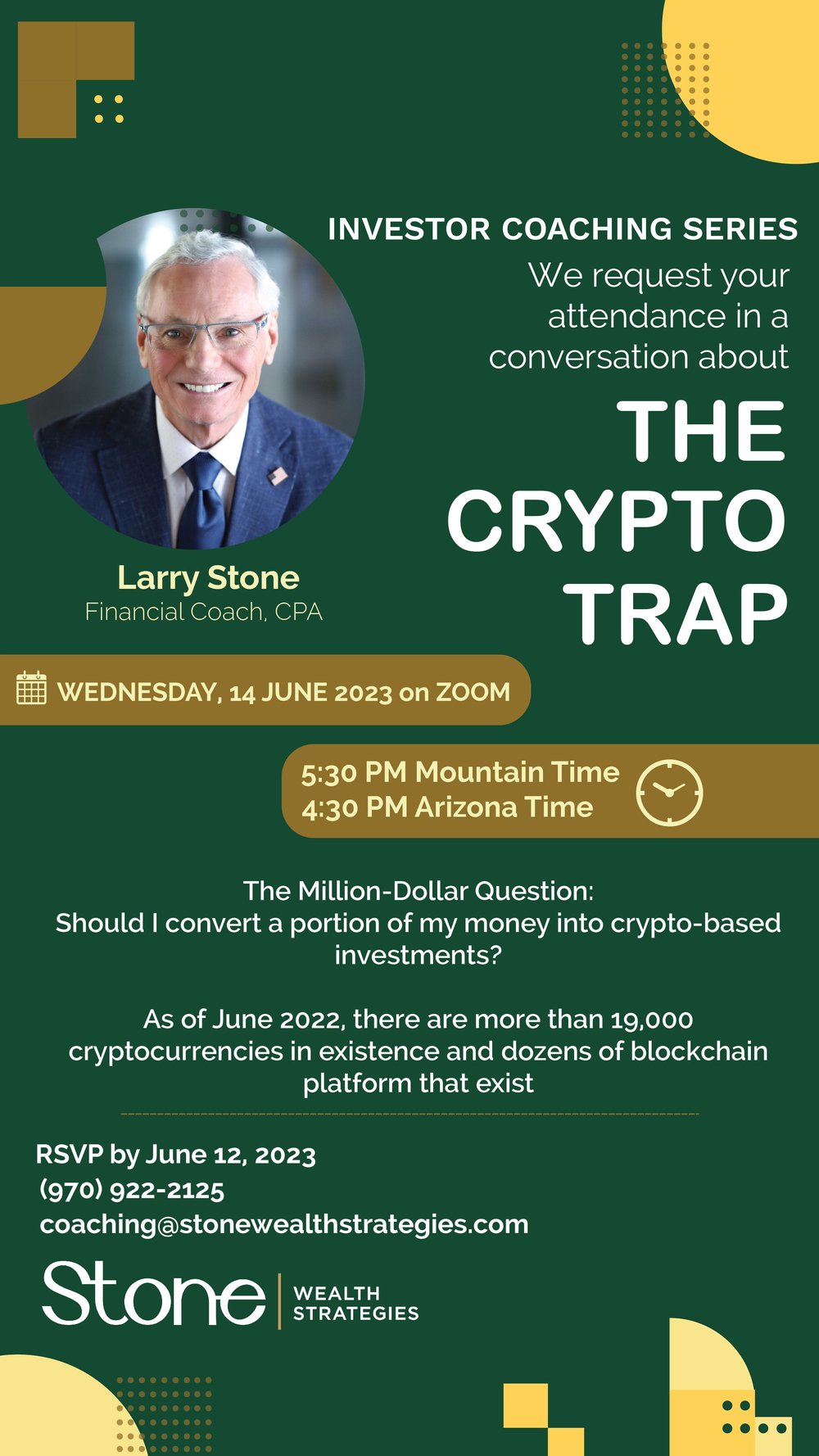 INVESTOR COACHING SERIES

We request your attendance in a conversation about

THE CRYPTO TRAP

Larry Stone
Financial Coach, CPA

WEDNESDAY, 14 JUNE 2023 on ZOOM

5:30 PM Mountain Time
4:30 PM Arizona Time

The Million-Dollar Question:
Should I convert a portion of my money into crypto-based investments?

As of June 2022, there are more than 19,000 cryptocurrencies in existence and dozens of blockchain platform that exist

RSVP by June 12, 2023
(970) 922-2125
coaching@stonewealthstrategies.com

Stone | WEALTH STRATEGIES